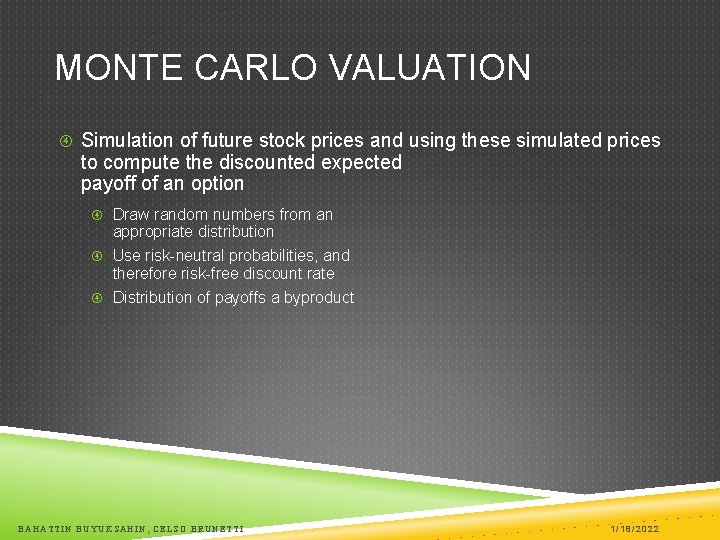 MONTE CARLO VALUATION

Simulation of future stock prices and using these simulated prices to compute the discounted expected payoff of an option

Draw random numbers from an appropriate distribution

Use risk-neutral probabilities, and therefore risk-free discount rate

Distribution of payoffs a byproduct

BAHATTIN BUYUKSAHIN, CELSO BRUNETTI

1/18/2022